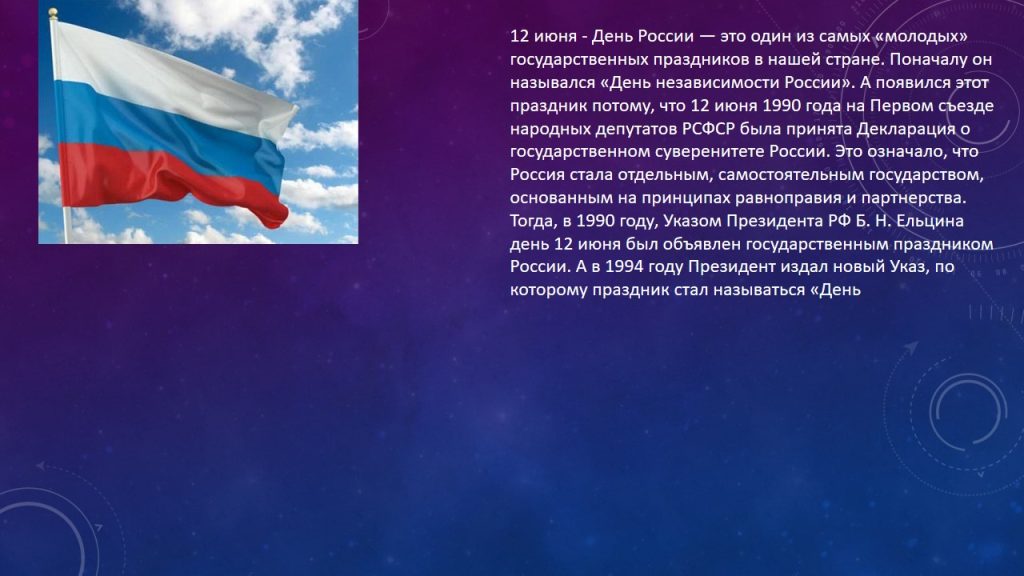 12 июня - День России — это один из самых «молодых» государственных праздников в нашей стране. Поначалу он назывался «День независимости России». А появился этот праздник потому, что 12 июня 1990 года на Первом съезде народных депутатов РСФСР была принята Декларация о государственном суверенитете России. Это означало, что Россия стала отдельным, самостоятельным государством, основанным на принципах равноправия и партнерства. Тогда, в 1990 году, Указом Президента РФ Б. Н. Ельцина день 12 июня был объявлен государственным праздником России. А в 1994 году Президент издал новый Указ, по которому праздник стал называться «День